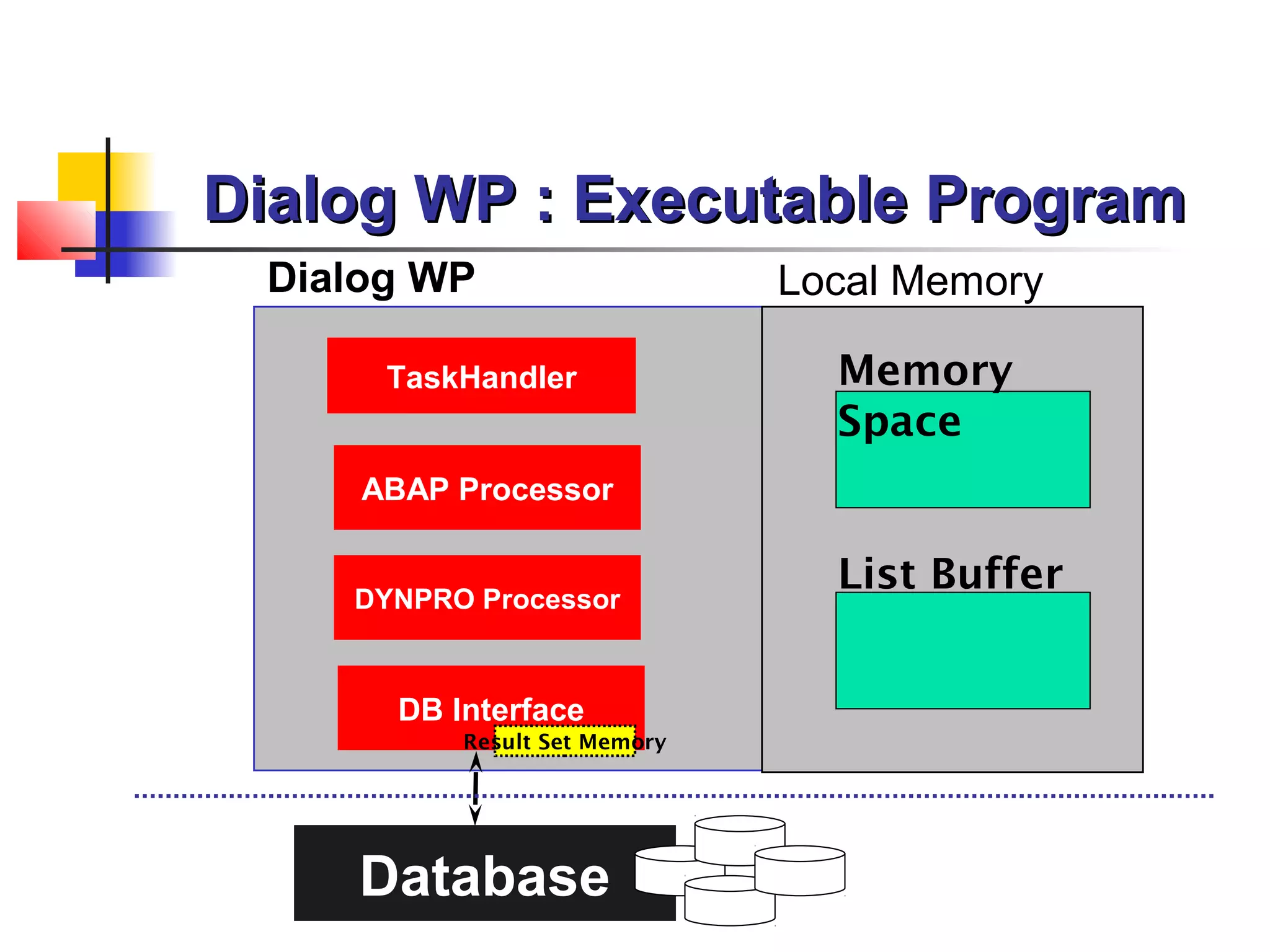 Dialog WP : Executable Program

Dialog WP

Local Memory

TaskHandler

ABAP Processor

DYNPRO Processor

DB Interface

Result Set Memory

Memory Space

List Buffer

Database